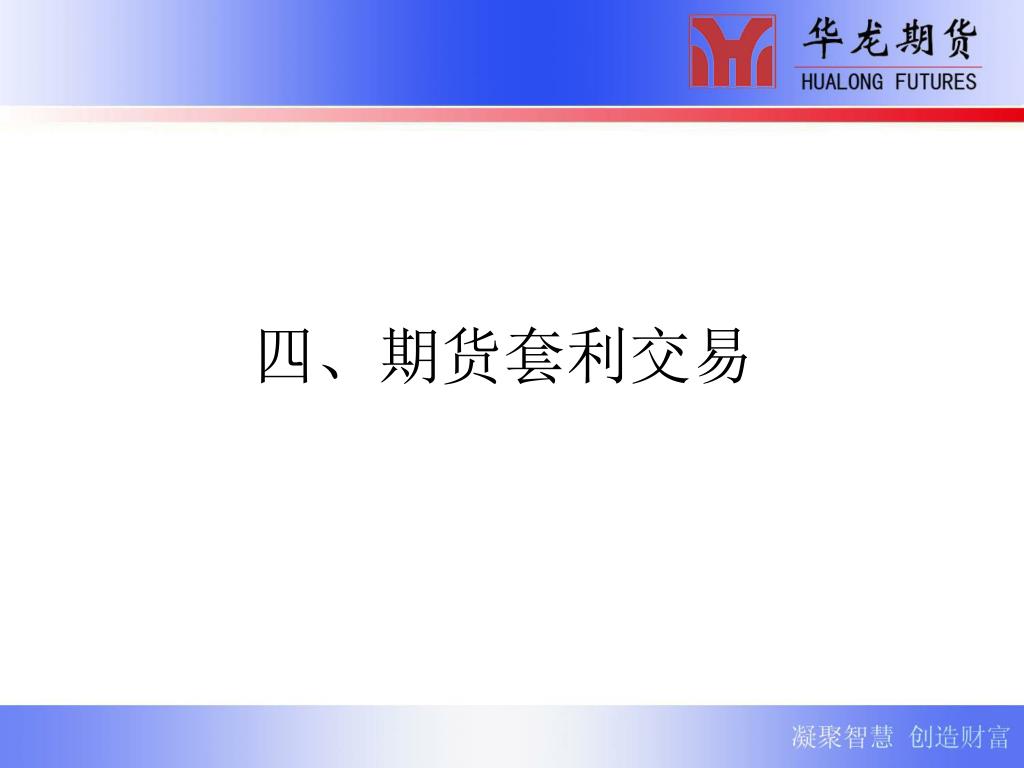 华龙期货
HUALONG FUTURES

四、期货套利交易

凝聚智慧 创造财富